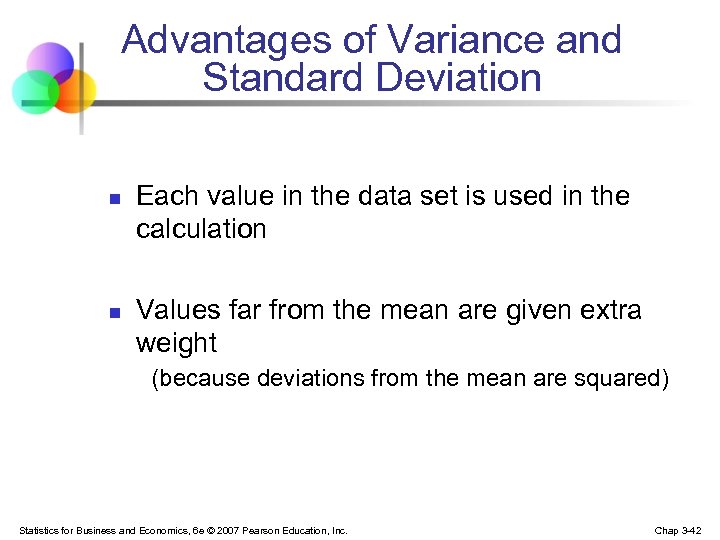 Advantages of Variance and Standard Deviation

- Each value in the data set is used in the calculation

- Values far from the mean are given extra weight
  (because deviations from the mean are squared)

Statistics for Business and Economics, 6e © 2007 Pearson Education, Inc.

Chap 3-42